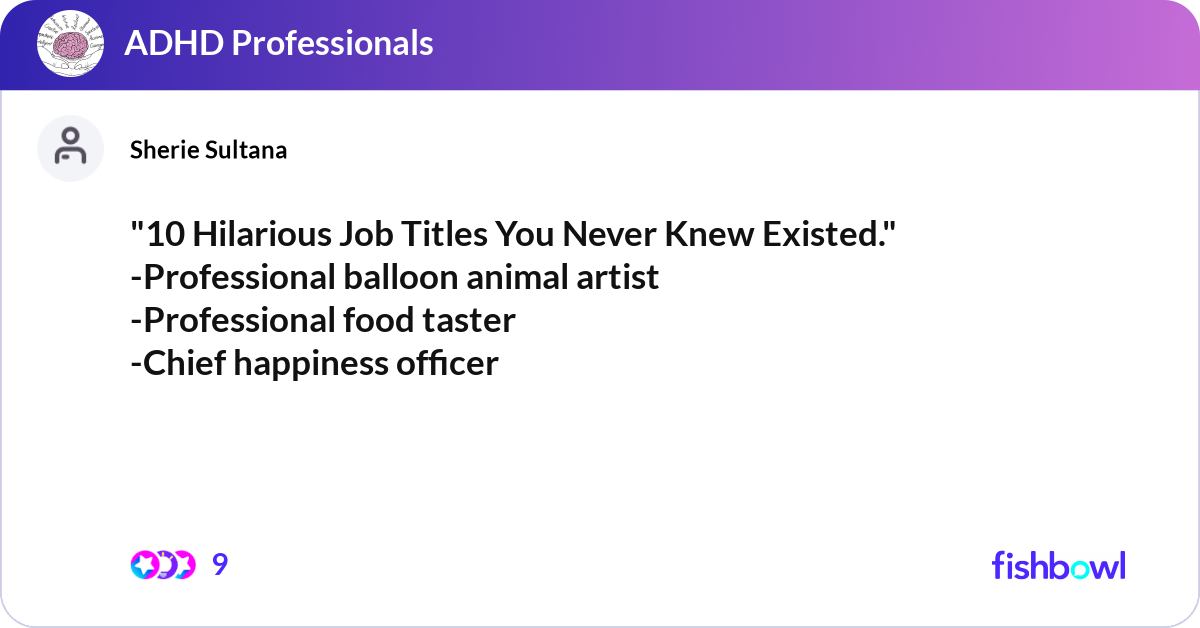 ADHD Professionals

Sherie Sultana

"10 Hilarious Job Titles You Never Knew Existed."
-Professional balloon animal artist
-Professional food taster
-Chief happiness officer

9

fishbowl